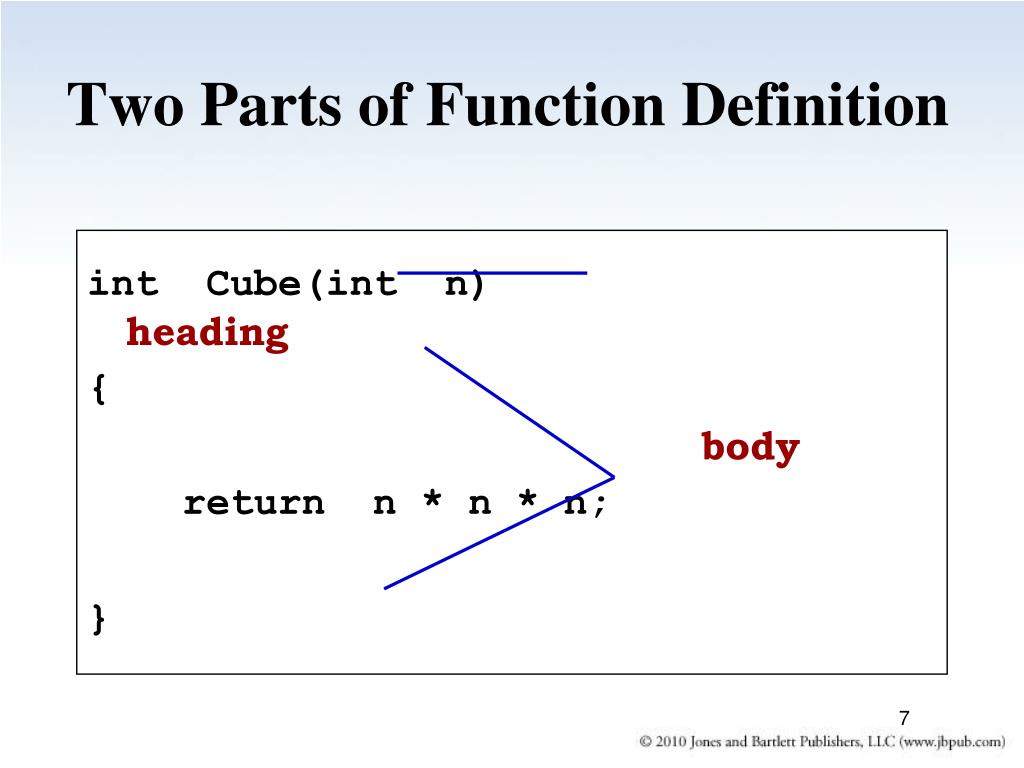 Two Parts of Function Definition

int Cube(int n)
heading
{
body
return n * n * n;

}

7

© 2010 Jones and Bartlett Publishers, LLC (www.jbpub.com)